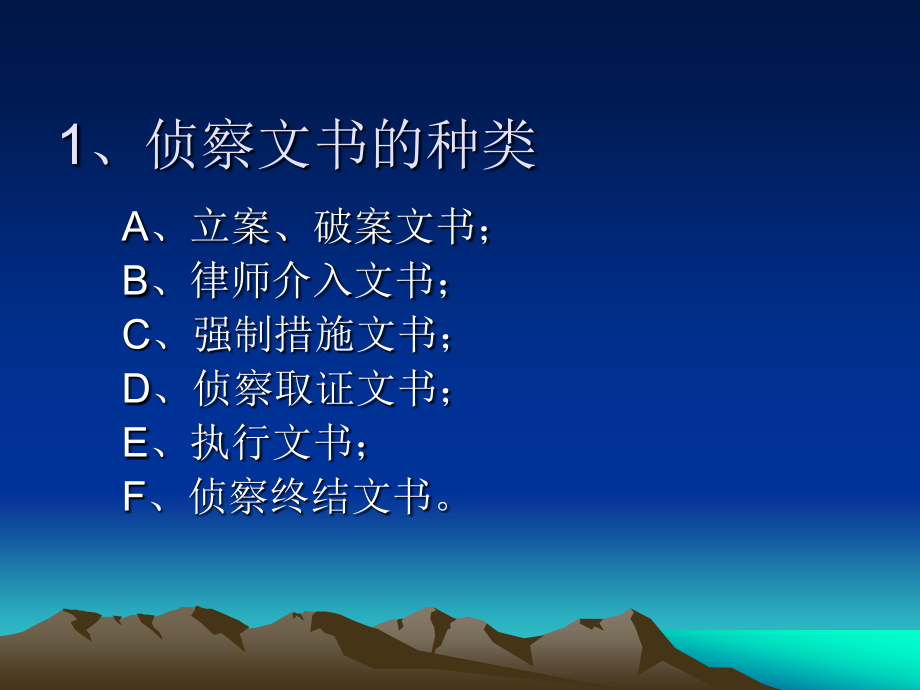 1、侦察文书的种类

A、立案、破案文书；
B、律师介入文书；
C、强制措施文书；
D、侦察取证文书；
E、执行文书；
F、侦察终结文书。